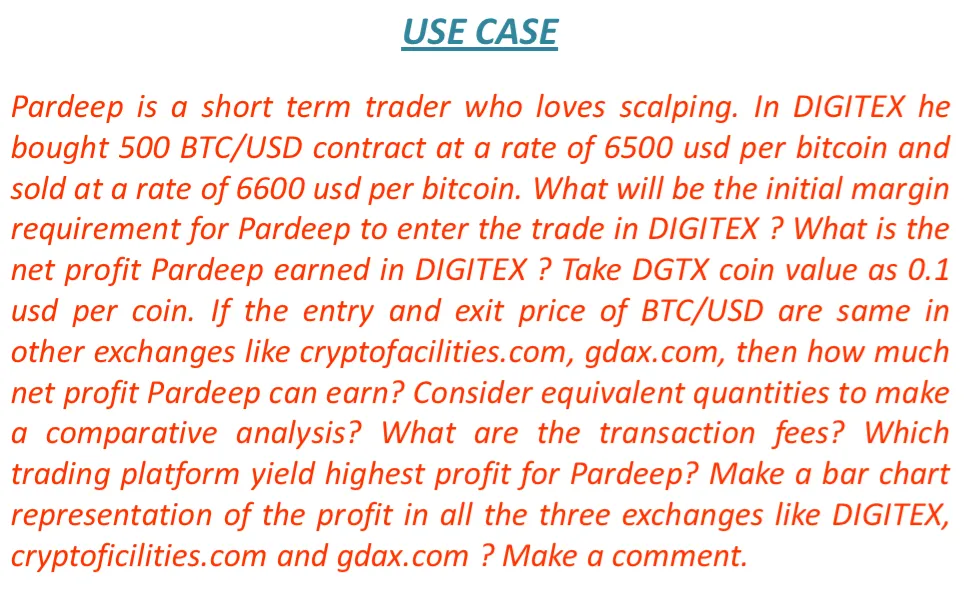 USE CASE

Pardeep is a short term trader who loves scalping. In DIGITEX he bought 500 BTC/USD contract at a rate of 6500 usd per bitcoin and sold at a rate of 6600 usd per bitcoin. What will be the initial margin requirement for Pardeep to enter the trade in DIGITEX ? What is the net profit Pardeep earned in DIGITEX ? Take DGTX coin value as 0.1 usd per coin. If the entry and exit price of BTC/USD are same in other exchanges like cryptofacilities.com, gdax.com, then how much net profit Pardeep can earn? Consider equivalent quantities to make a comparative analysis? What are the transaction fees? Which trading platform yield highest profit for Pardeep? Make a bar chart representation of the profit in all the three exchanges like DIGITEX, cryptoficilities.com and gdax.com ? Make a comment.